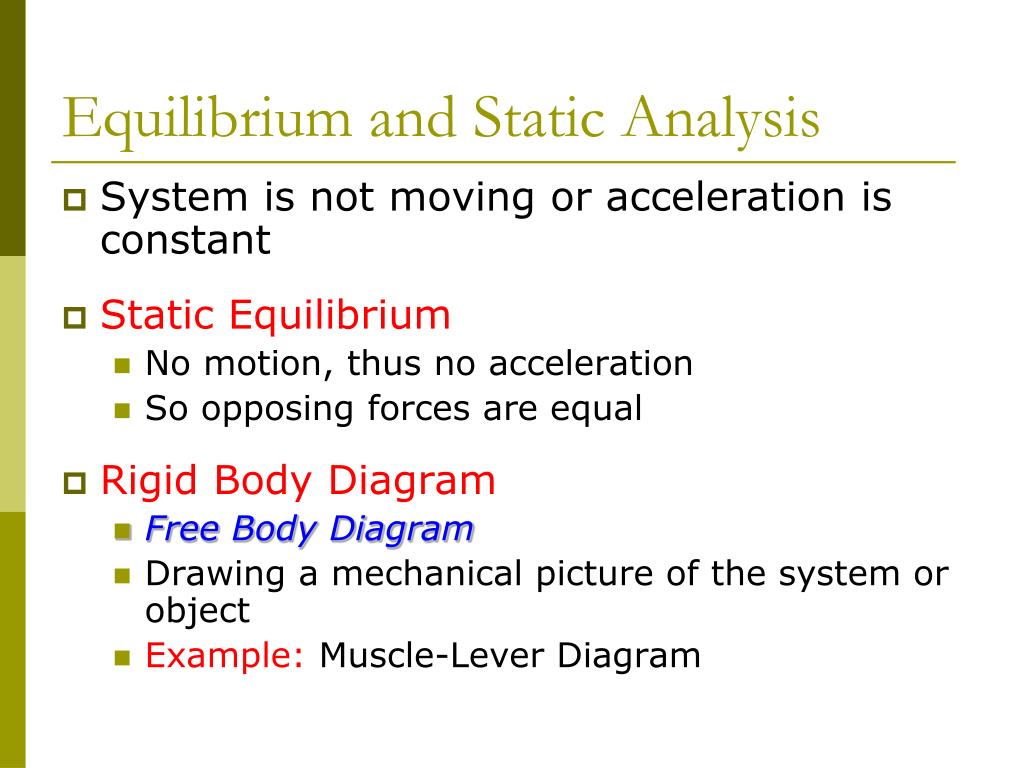 Equilibrium and Static Analysis

System is not moving or acceleration is constant

Static Equilibrium
No motion, thus no acceleration
So opposing forces are equal

Rigid Body Diagram
Free Body Diagram
Drawing a mechanical picture of the system or object
Example: Muscle-Lever Diagram